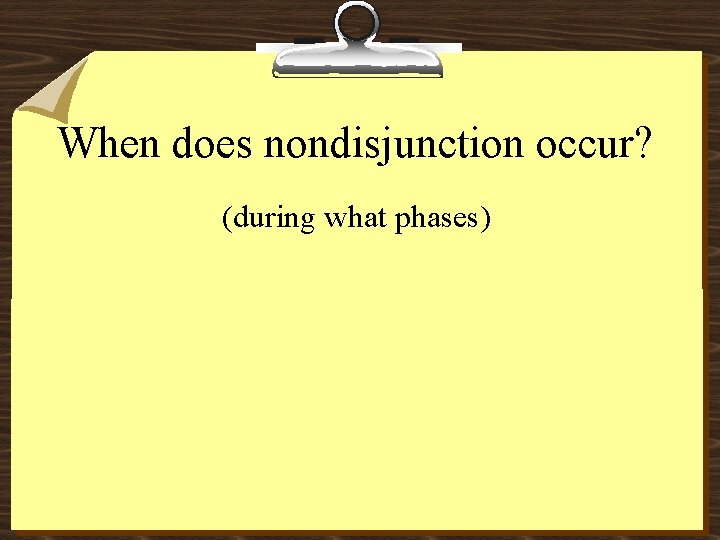 When does nondisjunction occur?

(during what phases)